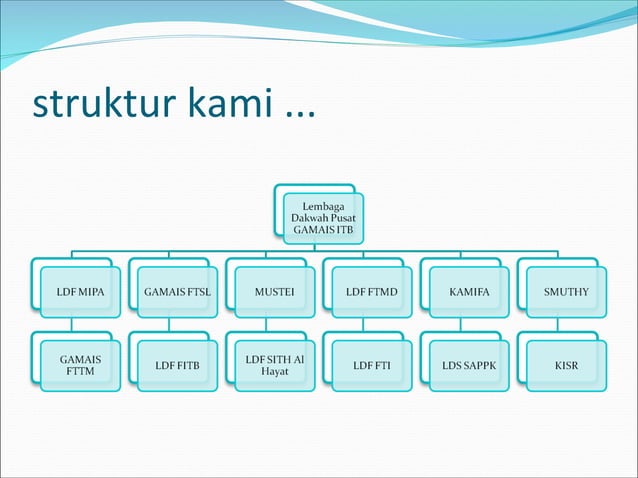 struktur kami ...

Lembaga Dakwah Pusat GAMAIS ITB

LDF MIPA

GAMAIS FTSL

MUSTEI

LDF FTMD

KAMIFA

SMUTHY

GAMAIS FTTM

LDF FITB

LDF SITH Al Hayat

LDF FTI

LDS SAPPK

KISR